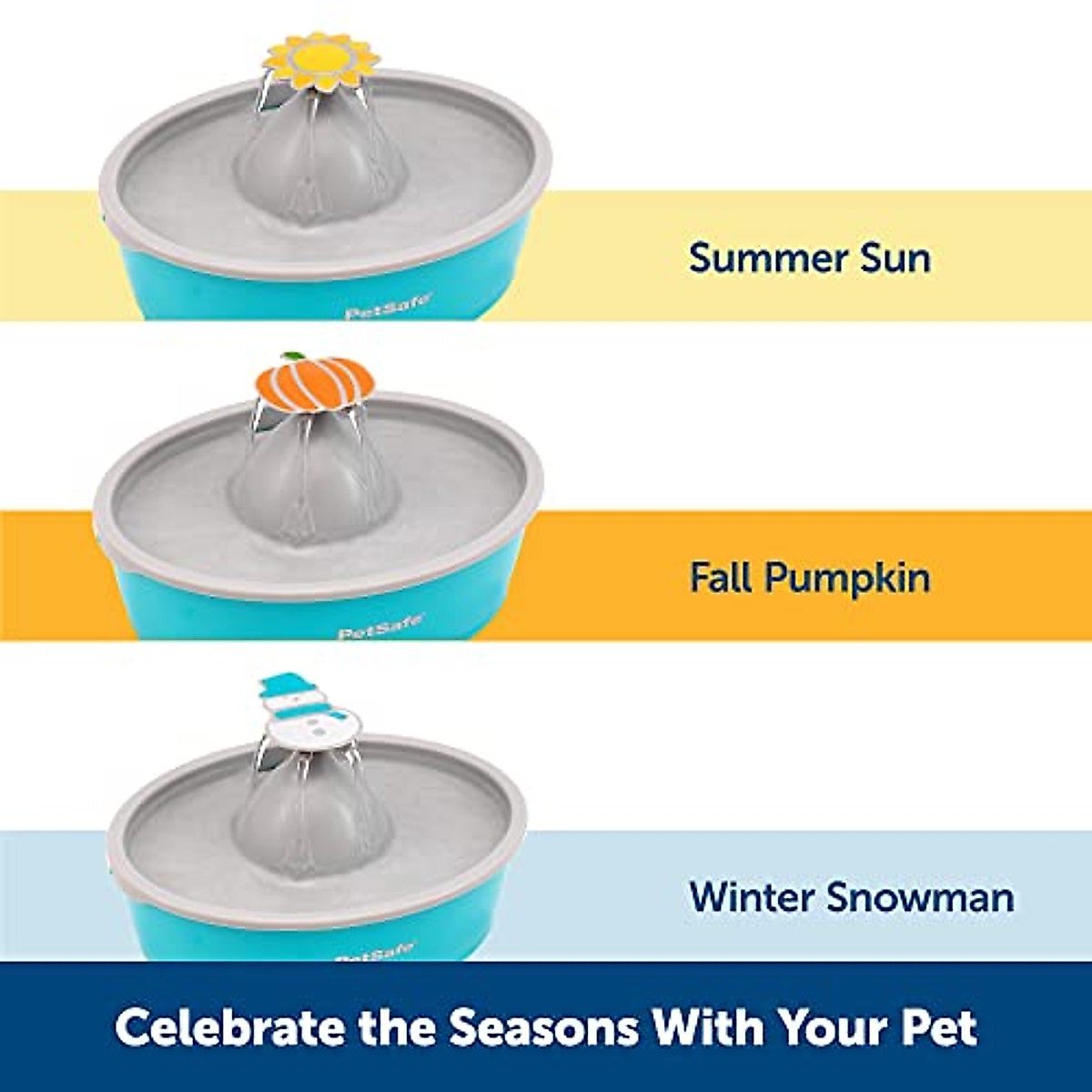 PetSafe

Summer Sun

PetSafe

Fall Pumpkin

PetSafe

Winter Snowman

Celebrate the Seasons With Your Pet